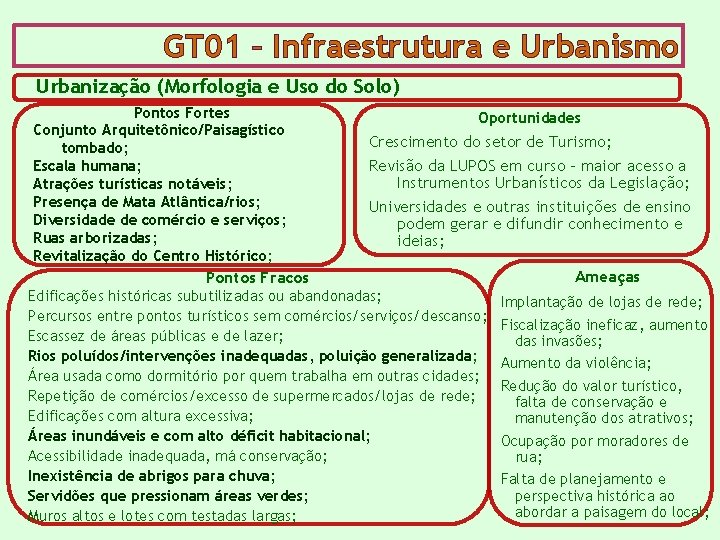 GT01 – Infraestrutura e Urbanismo

Urbanização (Morfologia e Uso do Solo)

Pontos Fortes

Conjunto Arquitetônico/Paisagístico tombado;
Escala humana;
Atrações turísticas notáveis;
Presença de Mata Atlântica/rios;
Diversidade de comércio e serviços;
Ruas arborizadas;
Revitalização do Centro Histórico;

Oportunidades

Crescimento do setor de Turismo;
Revisão da LUPOS em curso – maior acesso a Instrumentos Urbanísticos da Legislação;
Universidades e outras instituições de ensino podem gerar e difundir conhecimento e ideias;

Pontos Fracos

Edificações históricas subutilizadas ou abandonadas;
Percursos entre pontos turísticos sem comércios/serviços/descanso;
Escassez de áreas públicas e de lazer;
Rios poluídos/intervenções inadequadas, poluição generalizada;
Área usada como dormitório por quem trabalha em outras cidades;
Repetição de comércios/excesso de supermercados/lojas de rede;
Edificações com altura excessiva;
Áreas inundáveis e com alto déficit habitacional;
Acessibilidade inadequada, má conservação;
Inexistência de abrigos para chuva;
Servidões que pressionam áreas verdes;
Muros altos e lotes com testadas largas;

Ameaças

Implantação de lojas de rede;
Fiscalização ineficaz, aumento das invasões;
Aumento da violência;
Redução do valor turístico, falta de conservação e manutenção dos atrativos;
Ocupação por moradores de rua;
Falta de planejamento e perspectiva histórica ao abordar a paisagem do local;